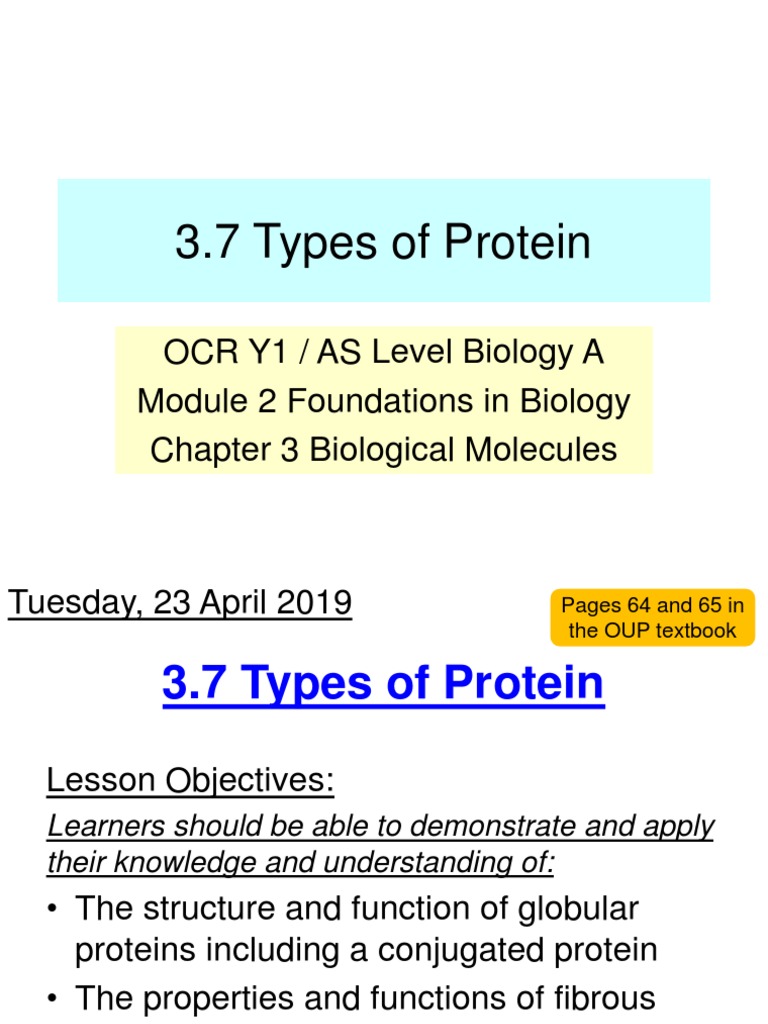 3.7 Types of Protein

OCR Y1 / AS Level Biology A
Module 2 Foundations in Biology
Chapter 3 Biological Molecules

Tuesday, 23 April 2019

Pages 64 and 65 in the OUP textbook

3.7 Types of Protein

Lesson Objectives:

Learners should be able to demonstrate and apply their knowledge and understanding of:

• The structure and function of globular proteins including a conjugated protein
• The properties and functions of fibrous